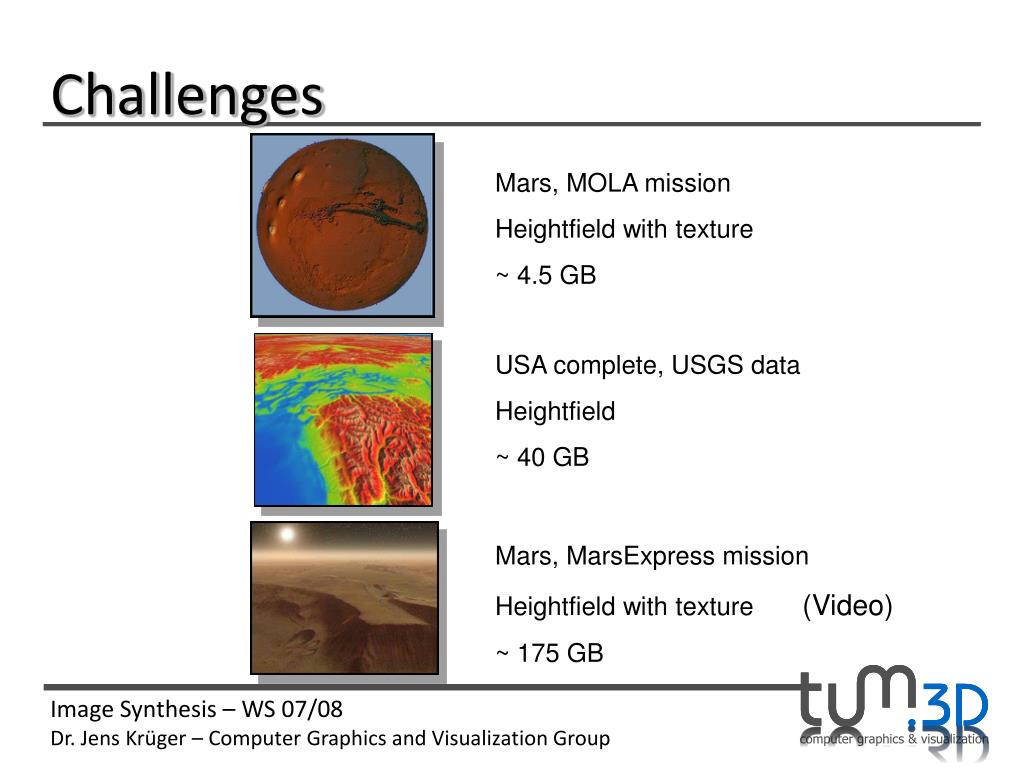 Challenges

Mars, MOLA mission
Heightfield with texture
~ 4.5 GB

USA complete, USGS data
Heightfield
~ 40 GB

Mars, MarsExpress mission
Heightfield with texture (Video)
~ 175 GB

Image Synthesis – WS 07/08
Dr. Jens Krüger – Computer Graphics and Visualization Group

tum.3D
computer graphics & visualization